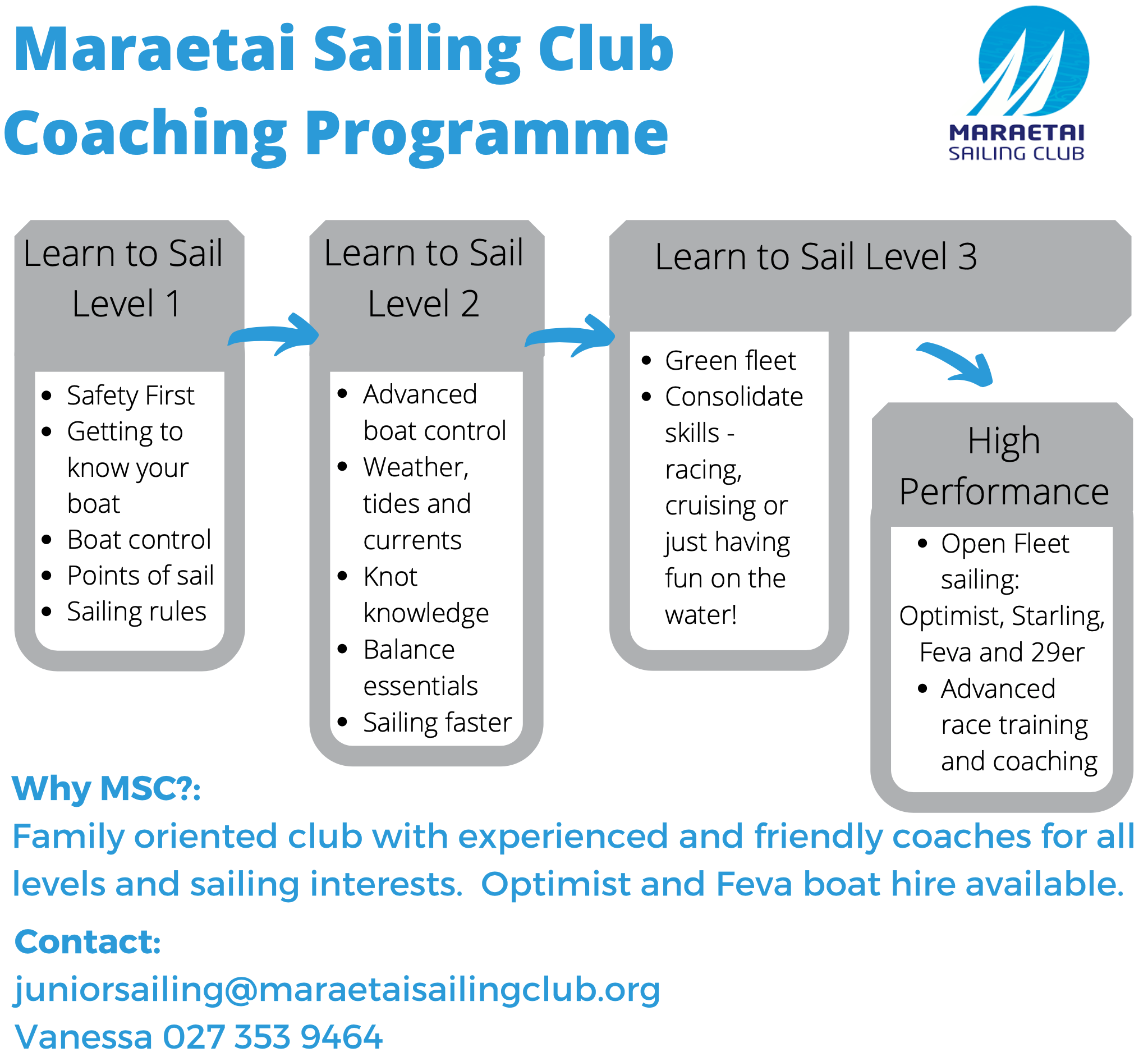 Maraetai Sailing Club
Coaching Programme

MARAETAI
SAILING CLUB

Learn to Sail Level 1

- Safety First
- Getting to know your boat
- Boat control
- Points of sail
- Sailing rules

Learn to Sail Level 2

- Advanced boat control
- Weather, tides and currents
- Knot knowledge
- Balance essentials
- Sailing faster

Learn to Sail Level 3

- Green fleet
- Consolidate skills - racing, cruising or just having fun on the water!

High Performance

- Open Fleet sailing: Optimist, Starling, Feva and 29er
- Advanced race training and coaching

Why MSC?:
Family oriented club with experienced and friendly coaches for all levels and sailing interests. Optimist and Feva boat hire available.

Contact:
juniorsailing@maraetaisailingclub.org
Vanessa 027 353 9464